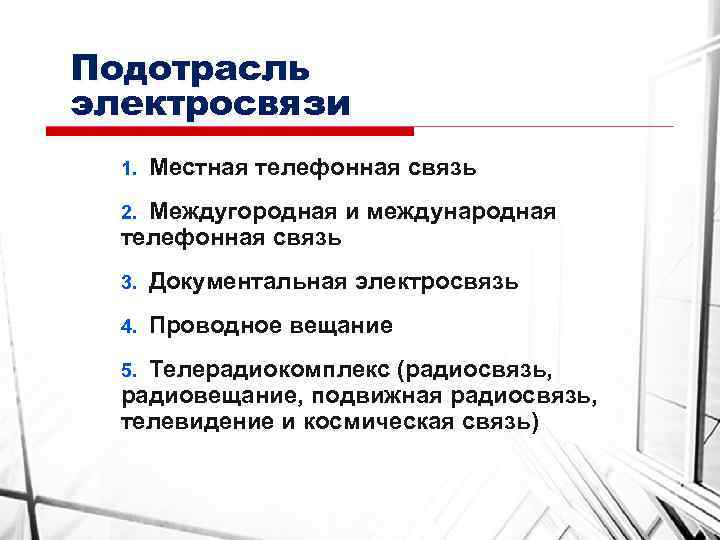 Подотрасль электросвязи

1. Местная телефонная связь

2. Междугородная и международная телефонная связь

3. Документальная электросвязь

4. Проводное вещание

5. Телерадиокомплекс (радиосвязь, радиовещание, подвижная радиосвязь, телевидение и космическая связь)